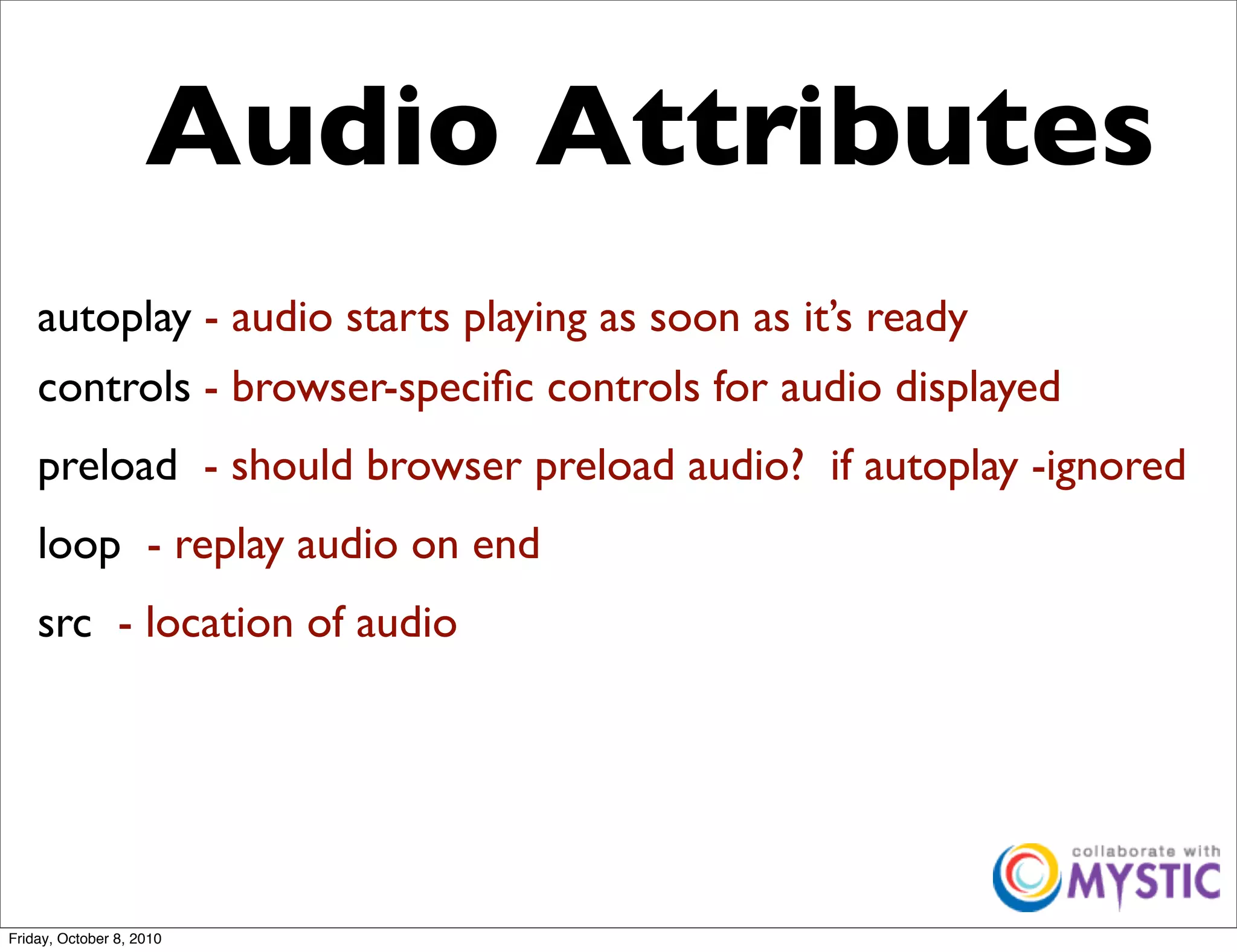 Audio Attributes

autoplay - audio starts playing as soon as it's ready

controls - browser-specific controls for audio displayed

preload - should browser preload audio? if autoplay -ignored

loop - replay audio on end

src - location of audio

collaborate with MYSTIC

Friday, October 8, 2010